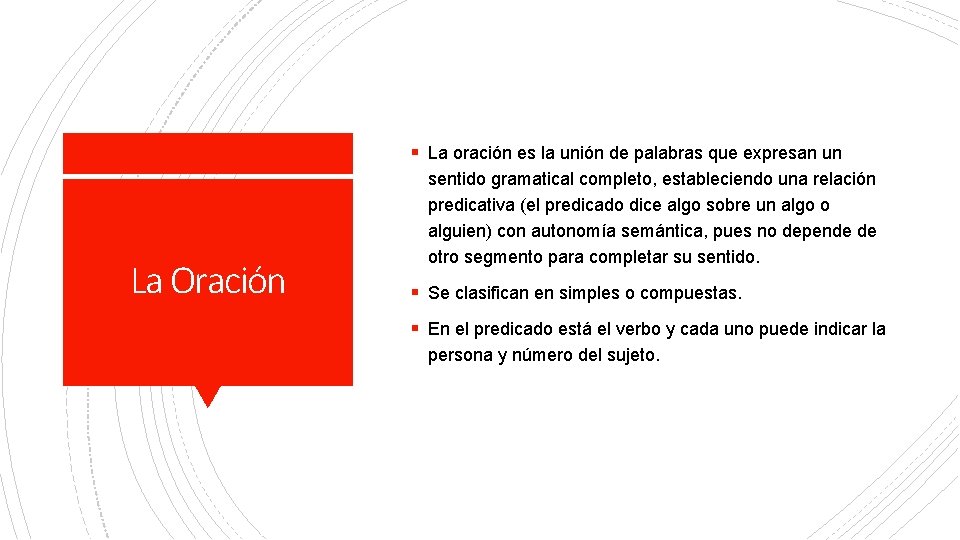 La Oración

▪ La oración es la unión de palabras que expresan un sentido gramatical completo, estableciendo una relación predicativa (el predicado dice algo sobre un algo o alguien) con autonomía semántica, pues no depende de otro segmento para completar su sentido.

▪ Se clasifican en simples o compuestas.

▪ En el predicado está el verbo y cada uno puede indicar la persona y número del sujeto.